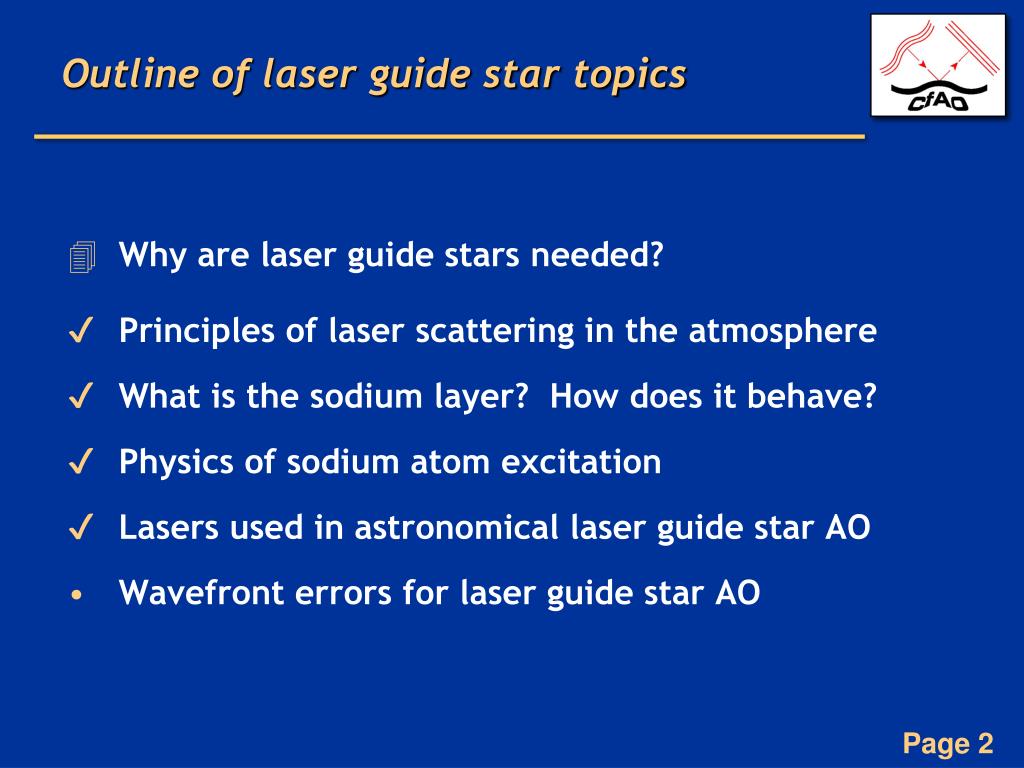 Outline of laser guide star topics

CfAO

Why are laser guide stars needed?

✓ Principles of laser scattering in the atmosphere

✓ What is the sodium layer? How does it behave?

✓ Physics of sodium atom excitation

✓ Lasers used in astronomical laser guide star AO

• Wavefront errors for laser guide star AO

Page 2